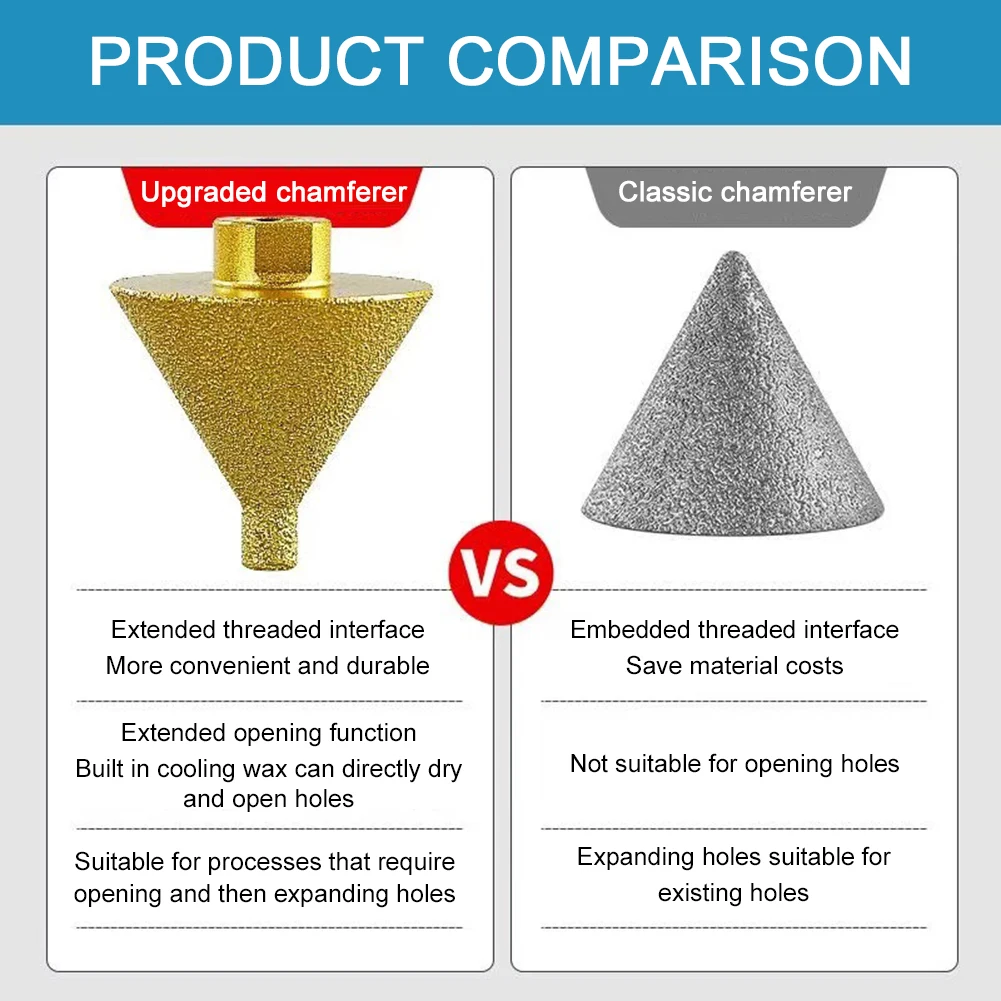 PRODUCT COMPARISON

Upgraded chamferer

Extended threaded interface
More convenient and durable

Extended opening function
Built in cooling wax can directly dry and open holes

Suitable for processes that require opening and then expanding holes

VS

Classic chamferer

Embedded threaded interface
Save material costs

Not suitable for opening holes

Expanding holes suitable for existing holes